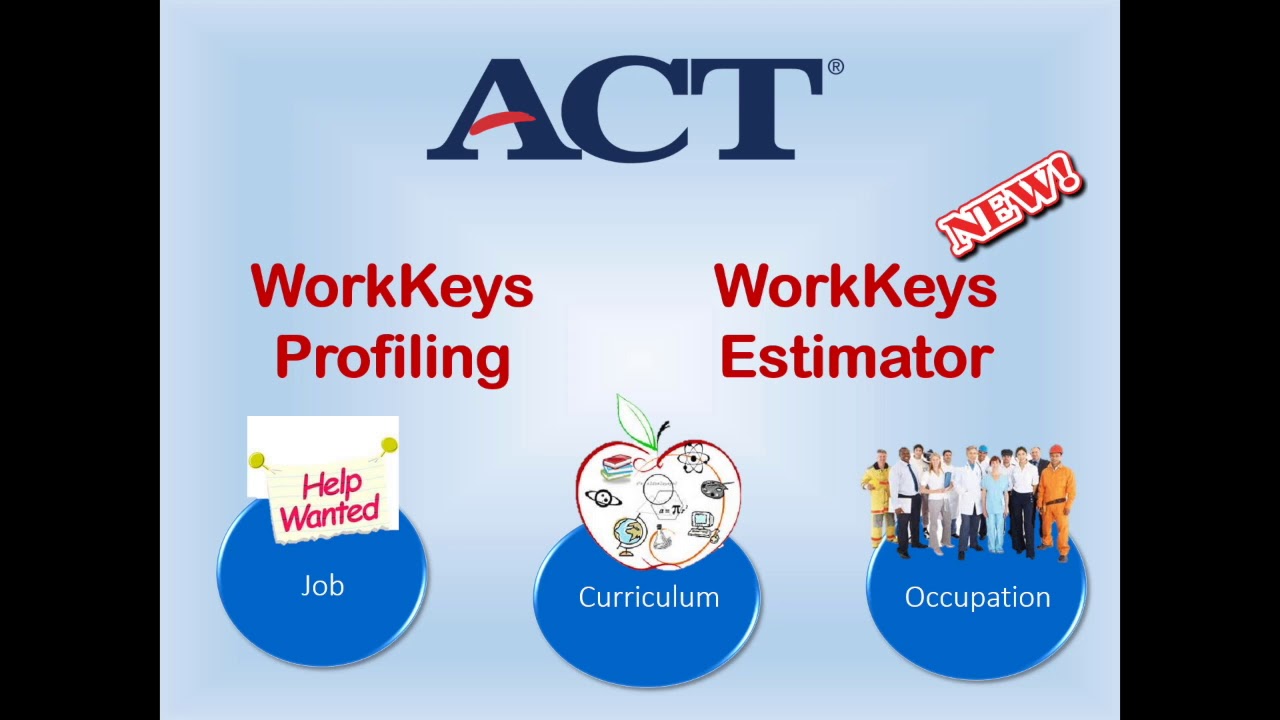 ACT®

NEW!

WorkKeys Profiling

WorkKeys Estimator

Help Wanted

Job

Curriculum

Occupation